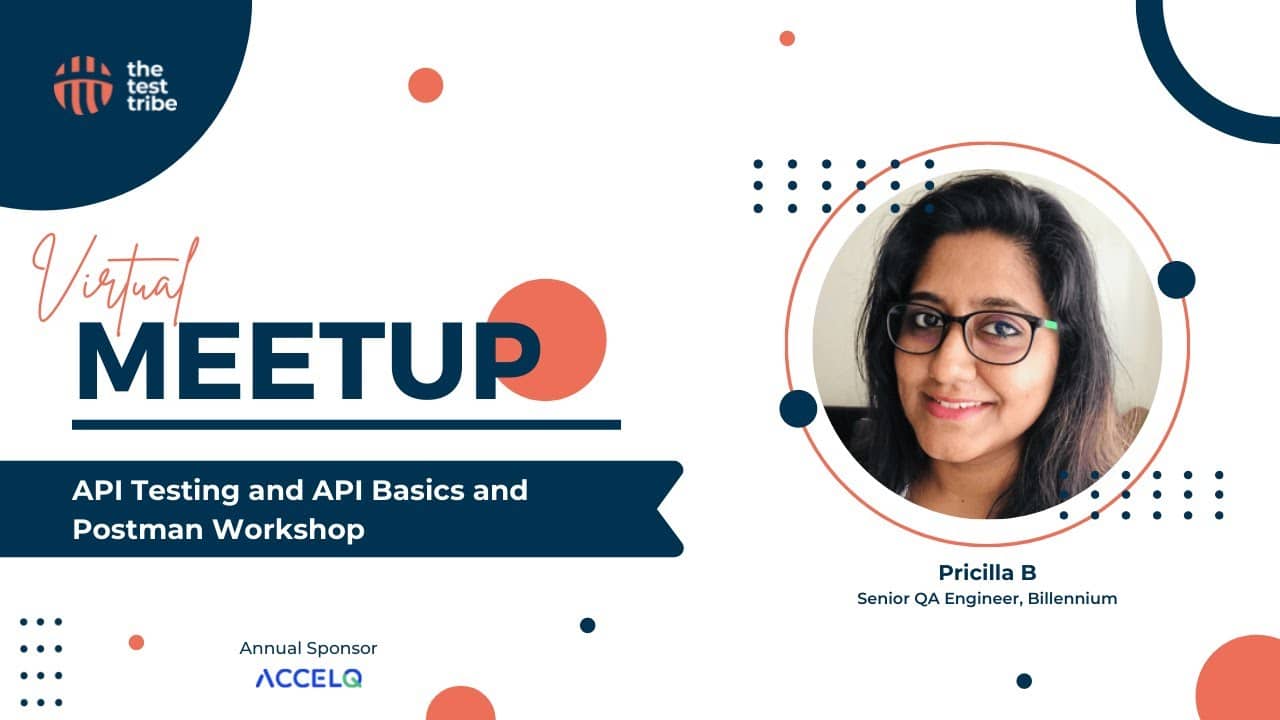 the test tribe

Virtual
MEETUP

API Testing and API Basics and Postman Workshop

Pricilla B
Senior QA Engineer, Billennium

Annual Sponsor
ACCELQ